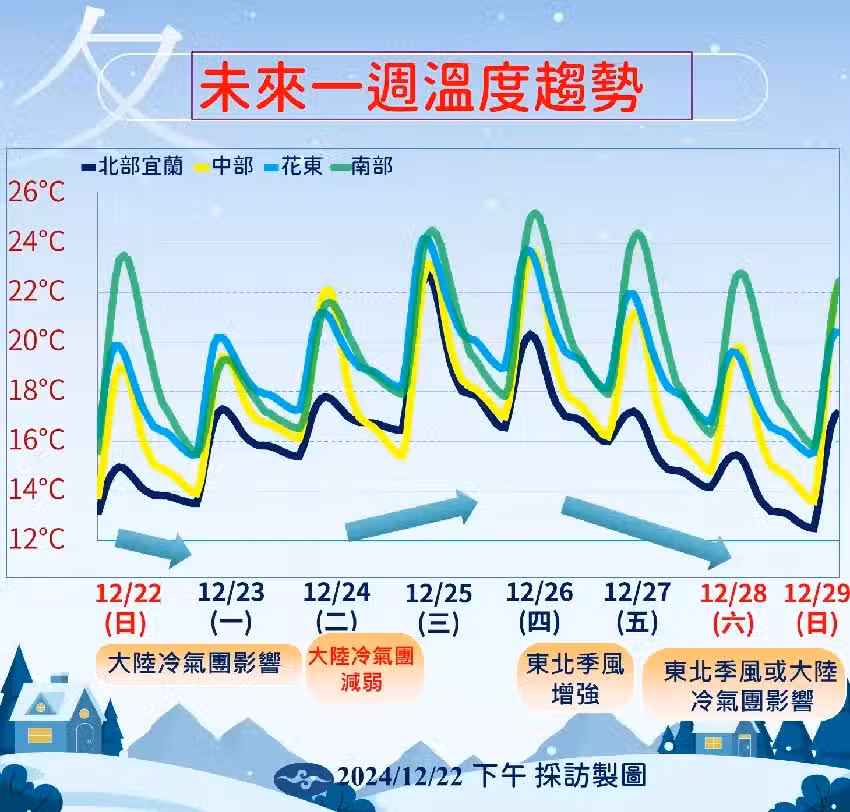 冬

未來一週溫度趨勢

北部宜蘭 中部 花東 南部

26°C
24°C
22°C
20°C
18°C
16°C
14°C
12°C

12/22 (日)
12/23 (一)
12/24 (二)
12/25 (三)
12/26 (四)
12/27 (五)
12/28 (六)
12/29 (日)

大陸冷氣團影響

大陸冷氣團減弱

東北季風增強

東北季風或大陸冷氣團影響

2024/12/22 下午 採訪製圖